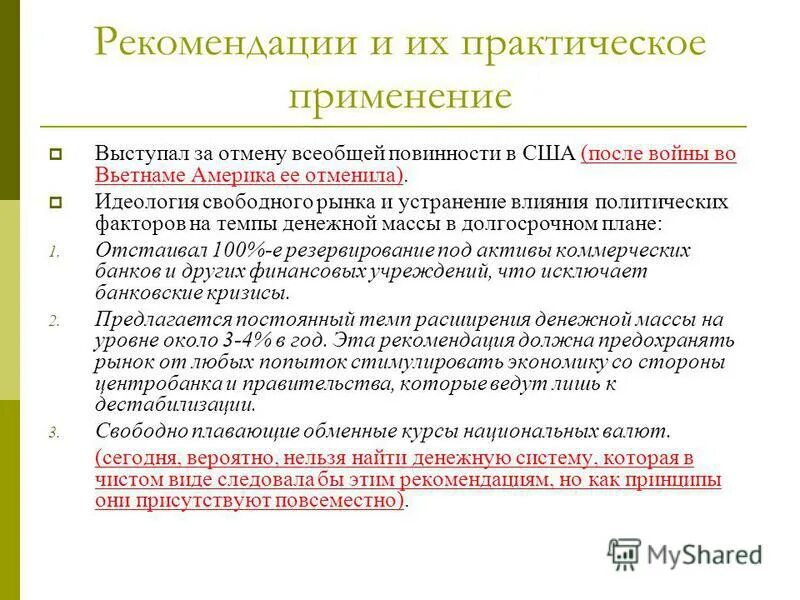 Рекомендации и их практическое применение

Выступал за отмену всеобщей повинности в США (после войны во Вьетнаме Америка ее отменила).

Идеология свободного рынка и устранение влияния политических факторов на темпы денежной массы в долгосрочном плане:

1. Отстаивал 100%-е резервирование под активы коммерческих банков и других финансовых учреждений, что исключает банковские кризисы.

2. Предлагается постоянный темп расширения денежной массы на уровне около 3-4% в год. Эта рекомендация должна предохранять рынок от любых попыток стимулировать экономику со стороны центробанка и правительства, которые ведут лишь к дестабилизации.

3. Свободно плавающие обменные курсы национальных валют.

(сегодня, вероятно, нельзя найти денежную систему, которая в чистом виде следовала бы этим рекомендациям, но как принципы они присутствуют повсеместно).

MyShared